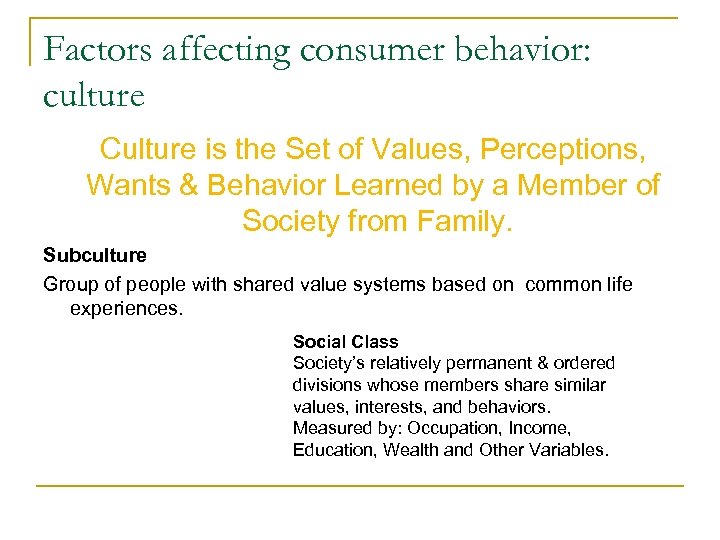 Factors affecting consumer behavior: culture

Culture is the Set of Values, Perceptions, Wants & Behavior Learned by a Member of Society from Family.

Subculture

Group of people with shared value systems based on common life experiences.

Social Class

Society's relatively permanent & ordered divisions whose members share similar values, interests, and behaviors. Measured by: Occupation, Income, Education, Wealth and Other Variables.